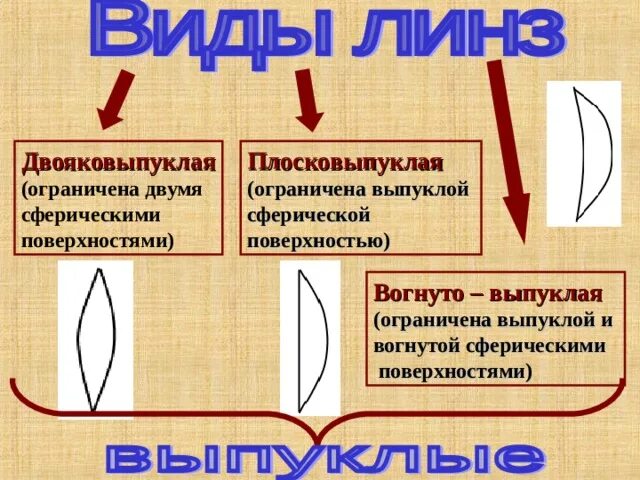 Виды линз

Двояковыпуклая (ограничена двумя сферическими поверхностями)

Плосковыпуклая (ограничена выпуклой сферической поверхностью)

Вогнуто – выпуклая (ограничена выпуклой и вогнутой сферическими поверхностями)

выпуклые